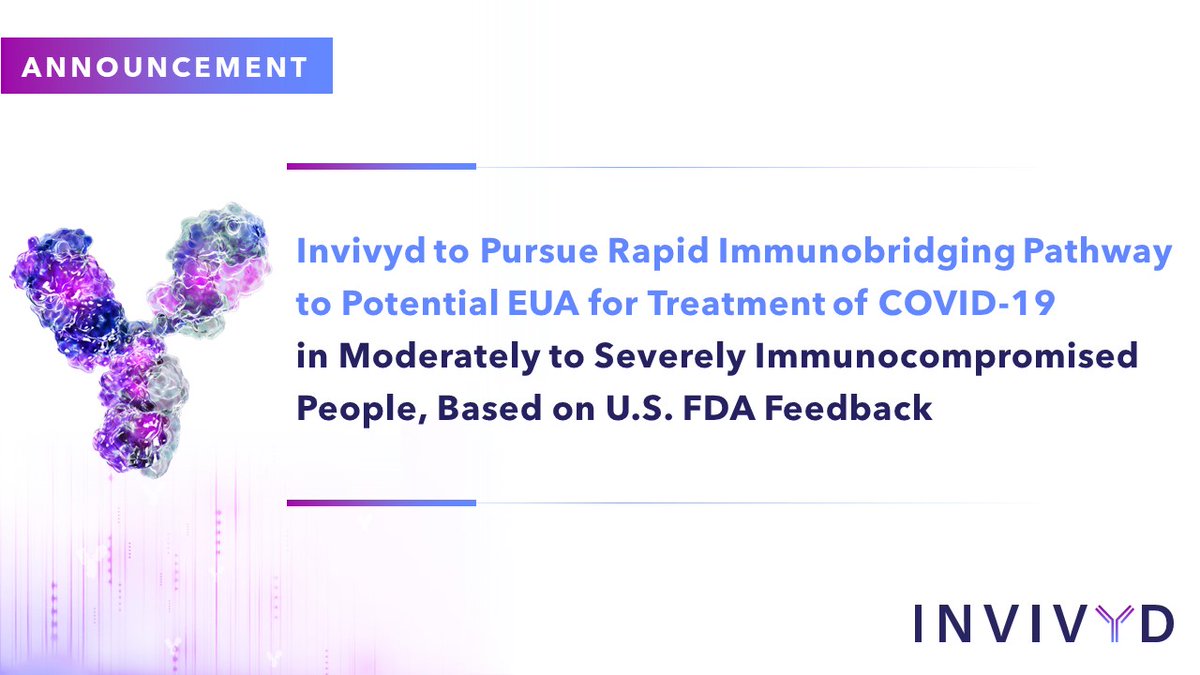 ANNOUNCEMENT

Invivyd to Pursue Rapid Immunobridging Pathway to Potential EUA for Treatment of COVID-19 in Moderately to Severely Immunocompromised People, Based on U.S. FDA Feedback

INVIVYD